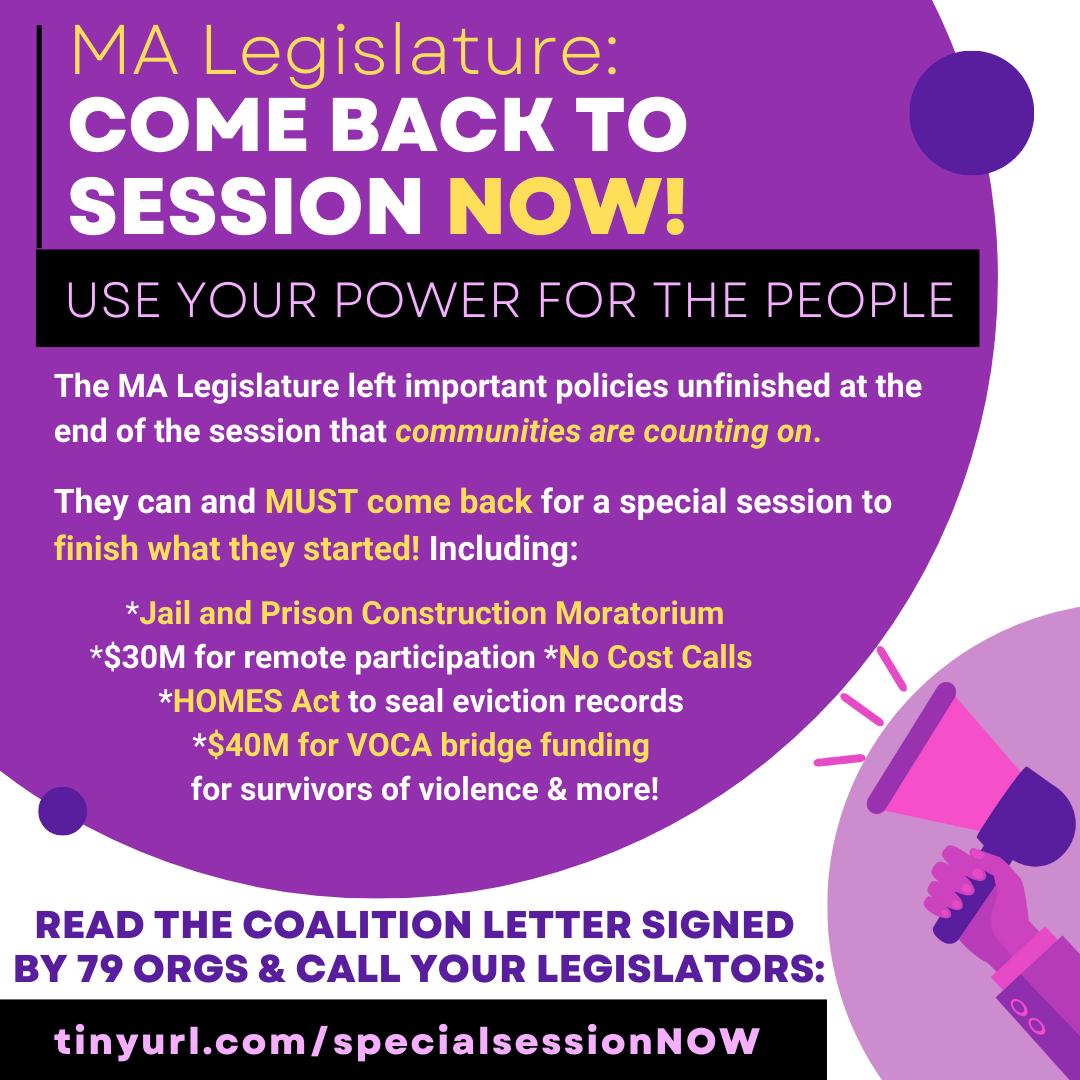 MA Legislature:
COME BACK TO SESSION NOW!

USE YOUR POWER FOR THE PEOPLE

The MA Legislature left important policies unfinished at the end of the session that communities are counting on.

They can and MUST come back for a special session to finish what they started! Including:

*Jail and Prison Construction Moratorium
*$30M for remote participation *No Cost Calls
*HOMES Act to seal eviction records
*$40M for VOCA bridge funding for survivors of violence & more!

READ THE COALITION LETTER SIGNED BY 79 ORGS & CALL YOUR LEGISLATORS:

tinyurl.com/specialsessionNOW